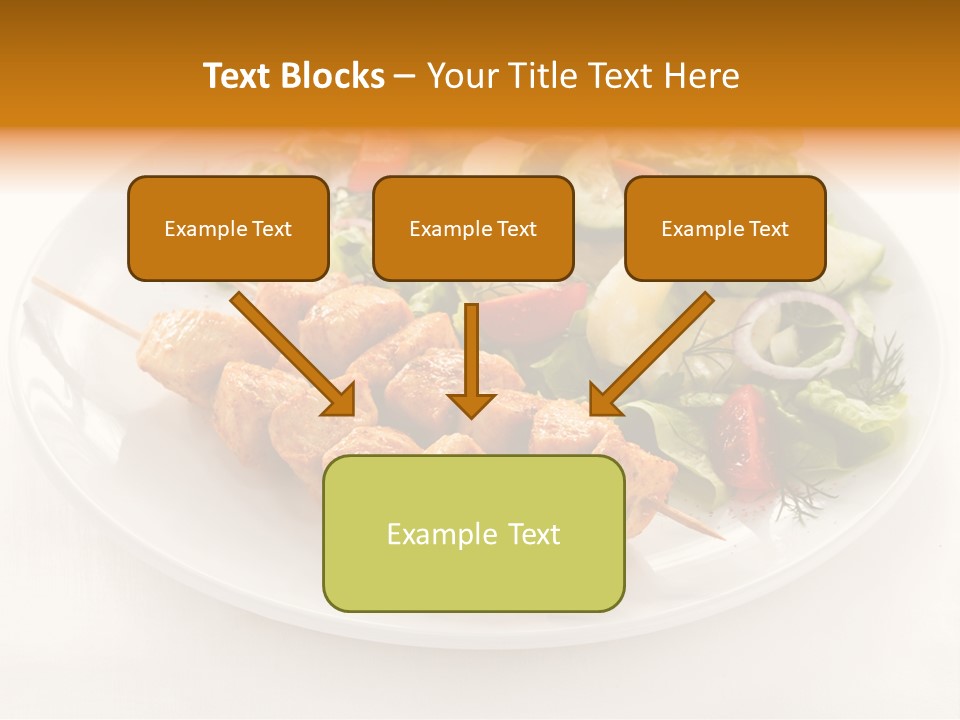 Text Blocks – Your Title Text Here

Example Text

Example Text

Example Text

Example Text